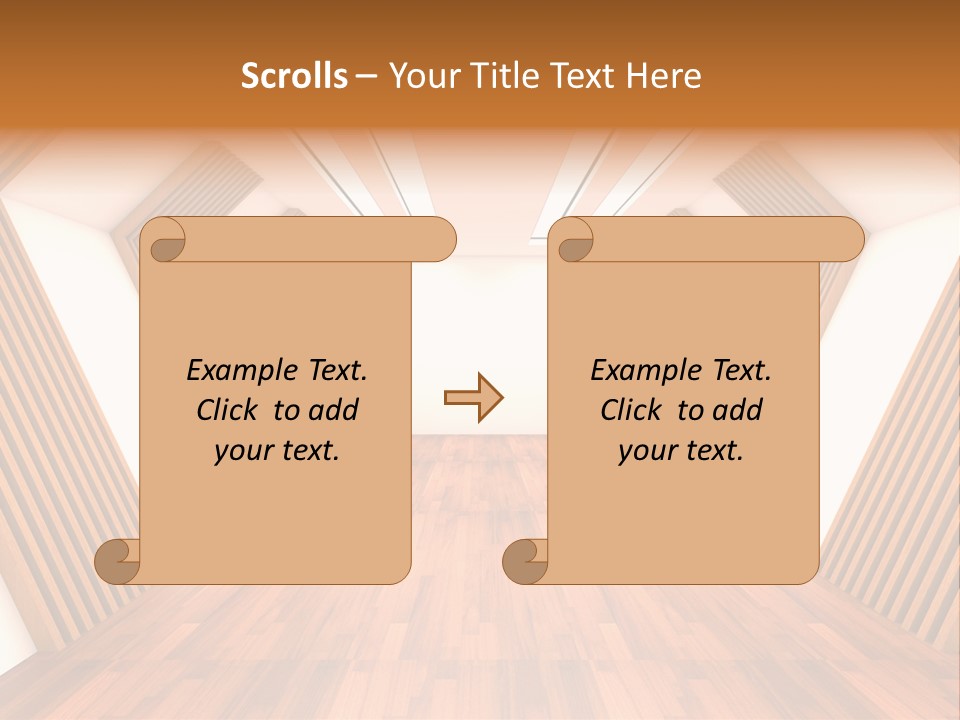 Scrolls – Your Title Text Here

Example Text.
Click to add
your text.

Example Text.
Click to add
your text.